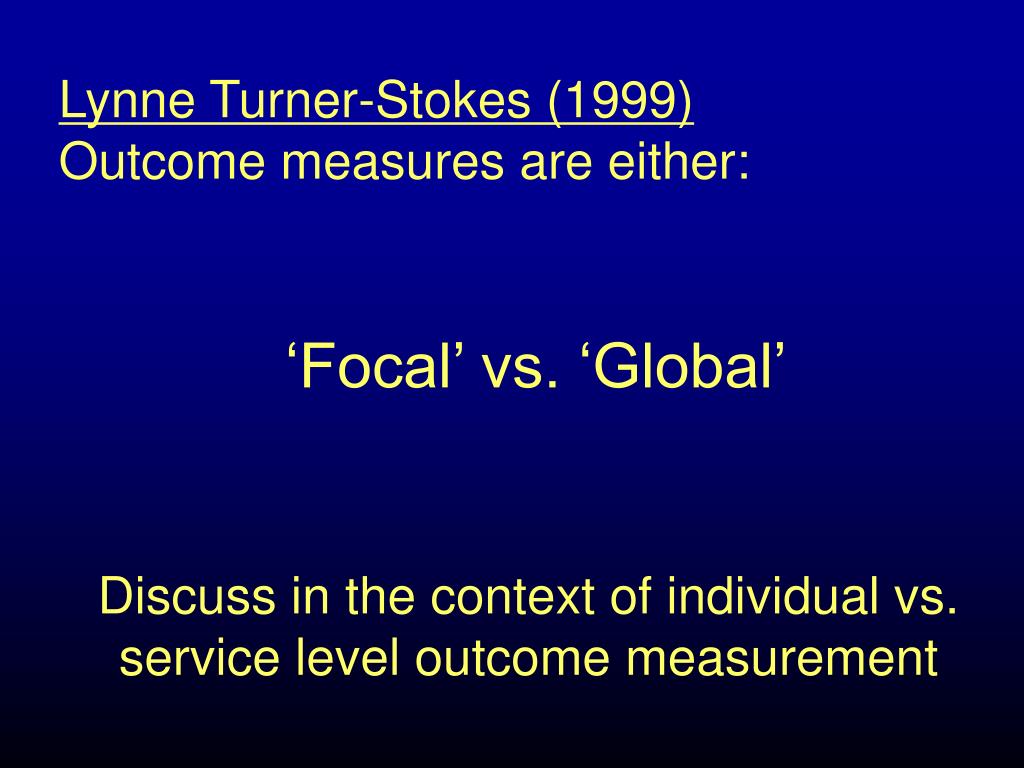 Lynne Turner-Stokes (1999)
Outcome measures are either:

‘Focal’ vs. ‘Global’

Discuss in the context of individual vs. service level outcome measurement